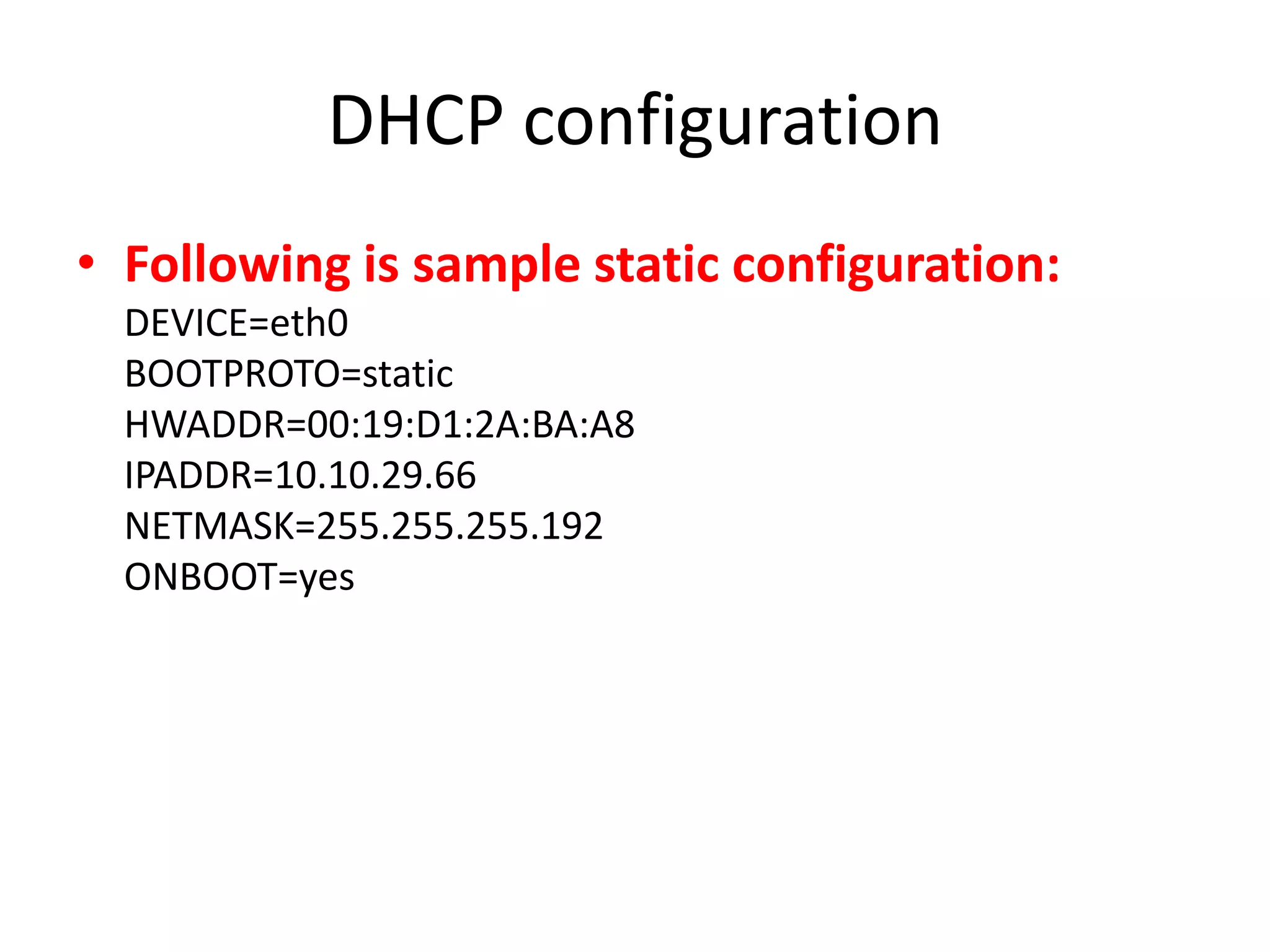 DHCP configuration

• Following is sample static configuration:
DEVICE=eth0
BOOTPROTO=static
HWADDR=00:19:D1:2A:BA:A8
IPADDR=10.10.29.66
NETMASK=255.255.255.192
ONBOOT=yes